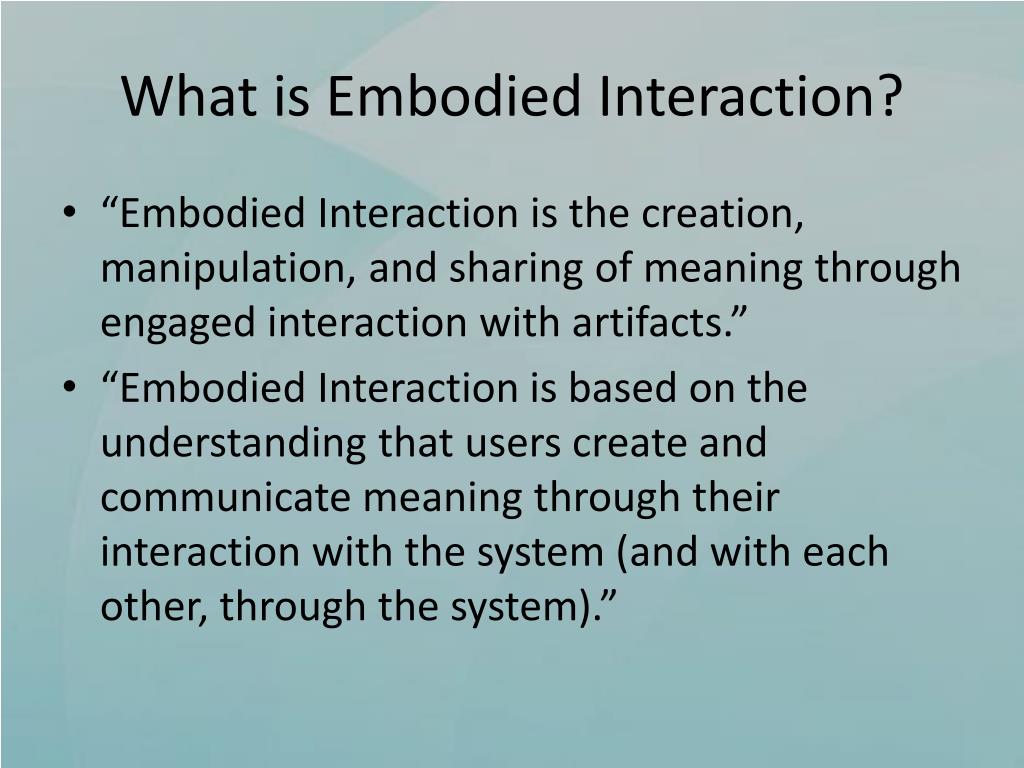 What is Embodied Interaction?

• “Embodied Interaction is the creation, manipulation, and sharing of meaning through engaged interaction with artifacts.”

• “Embodied Interaction is based on the understanding that users create and communicate meaning through their interaction with the system (and with each other, through the system).”